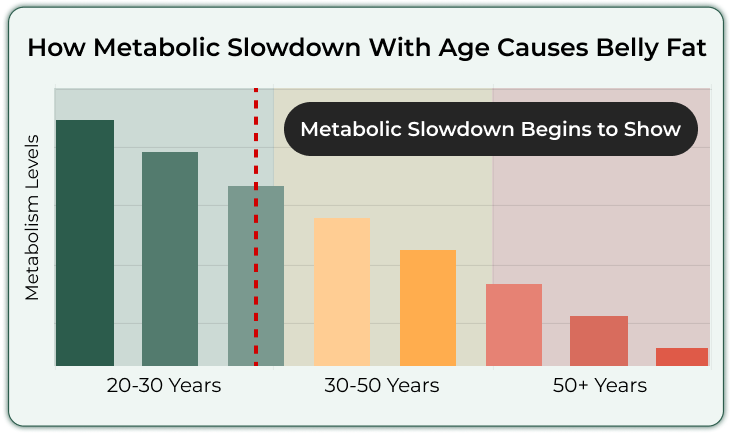 How Metabolic Slowdown With Age Causes Belly Fat

Metabolic Slowdown Begins to Show

Metabolism Levels

20-30 Years

30-50 Years

50+ Years